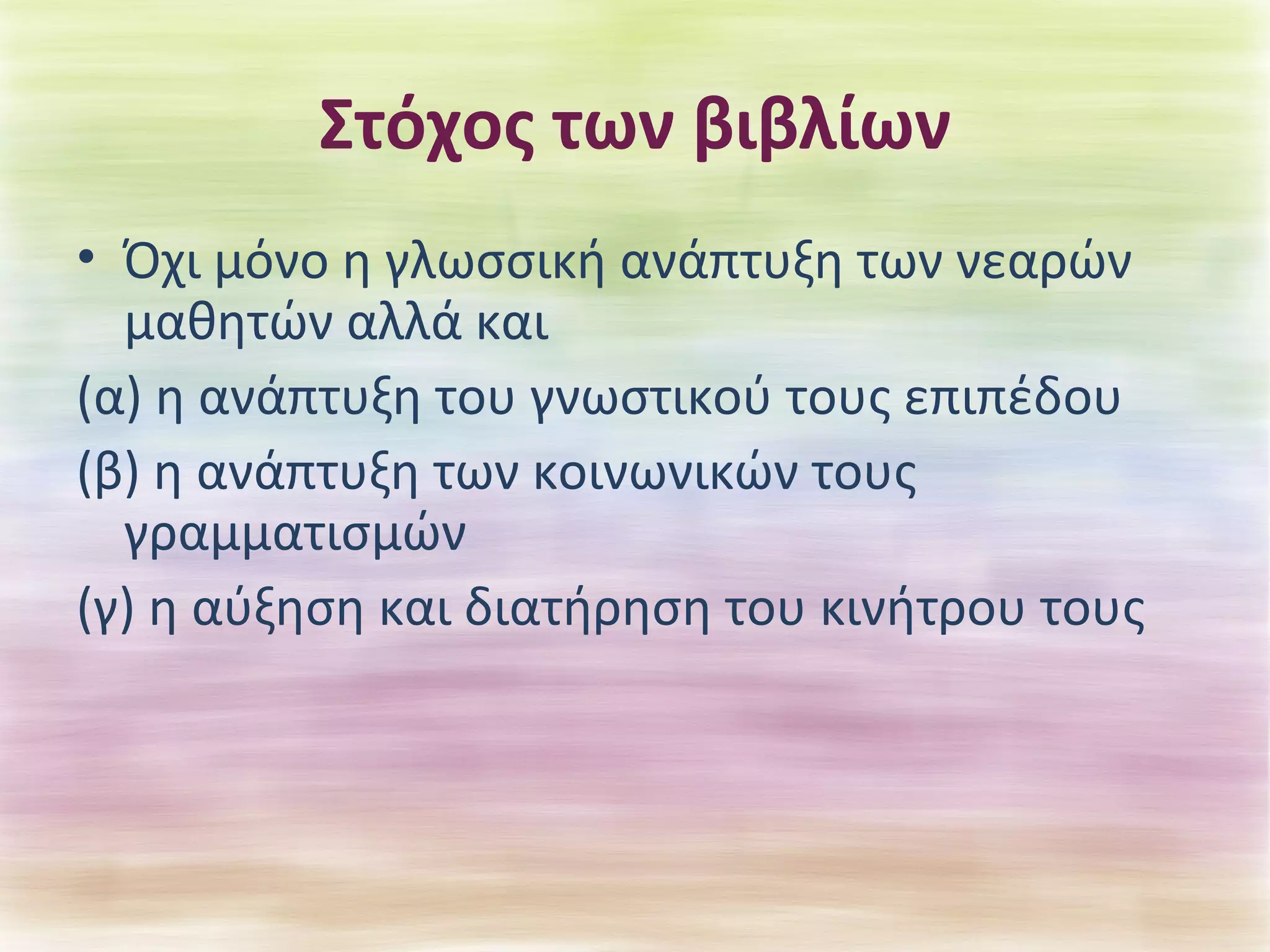 Στόχος των βιβλίων

• Όχι μόνο η γλωσσική ανάπτυξη των νεαρών μαθητών αλλά και

(α) η ανάπτυξη του γνωστικού τους επιπέδου

(β) η ανάπτυξη των κοινωνικών τους γραμματισμών

(γ) η αύξηση και διατήρηση του κινήτρου τους